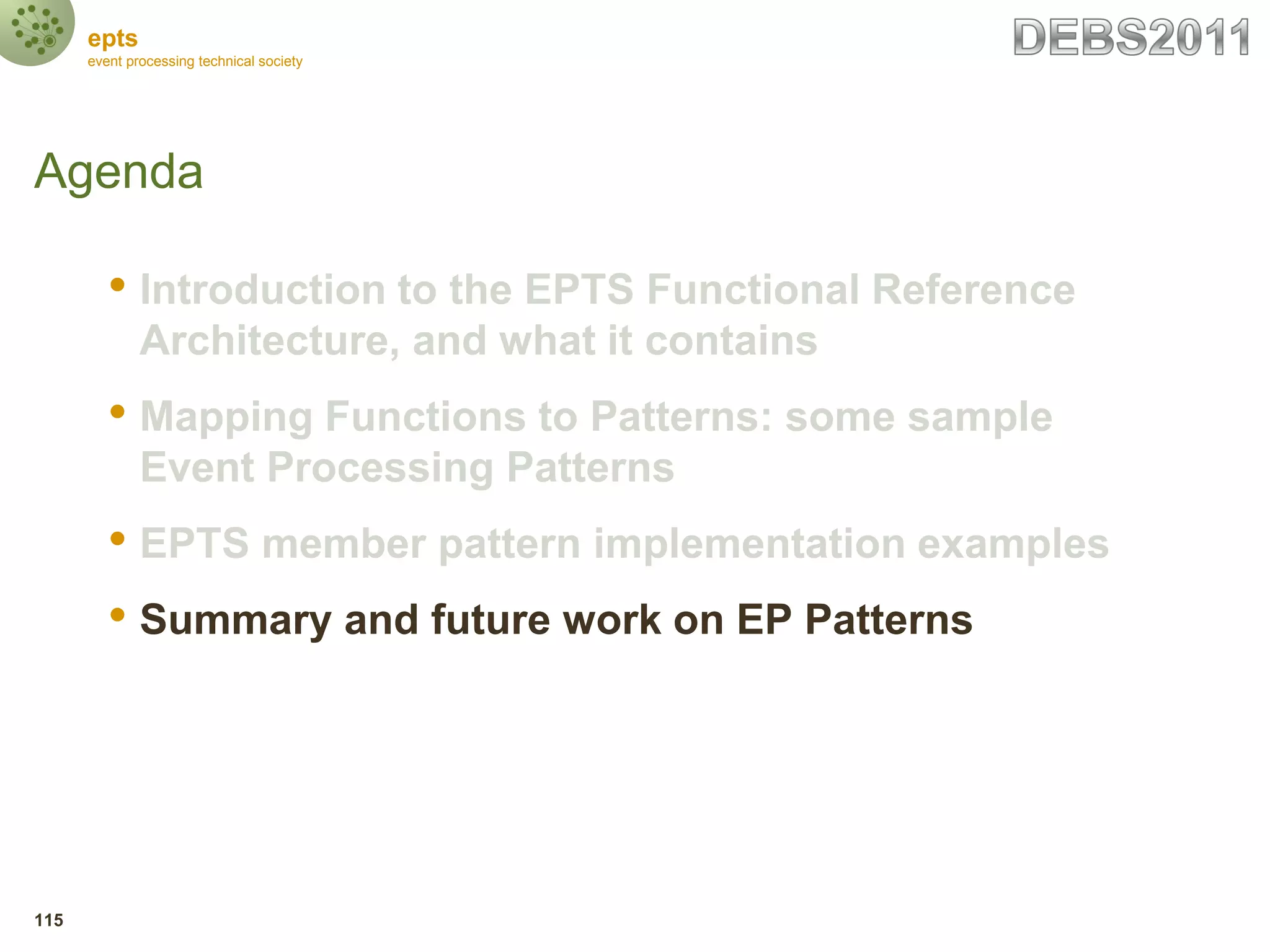 epts
event processing technical society

DEBS2011

Agenda

• Introduction to the EPTS Functional Reference Architecture, and what it contains

• Mapping Functions to Patterns: some sample Event Processing Patterns

• EPTS member pattern implementation examples

• Summary and future work on EP Patterns

115